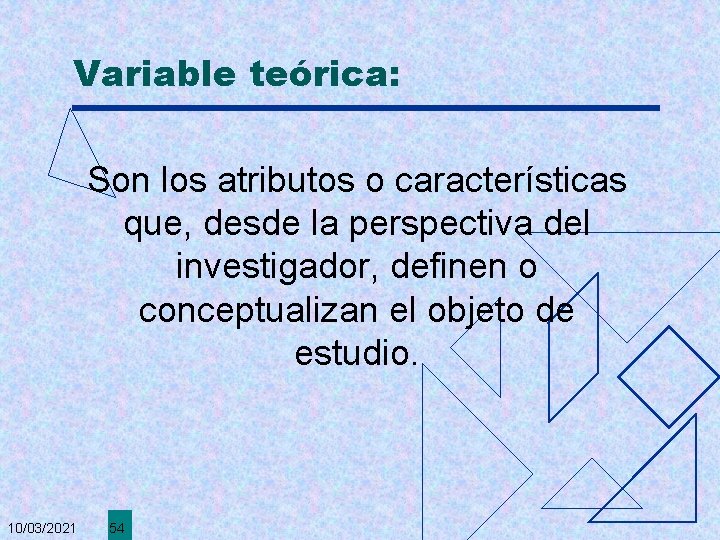 Variable teórica:

Son los atributos o características que, desde la perspectiva del investigador, definen o conceptualizan el objeto de estudio.

10/03/2021

54